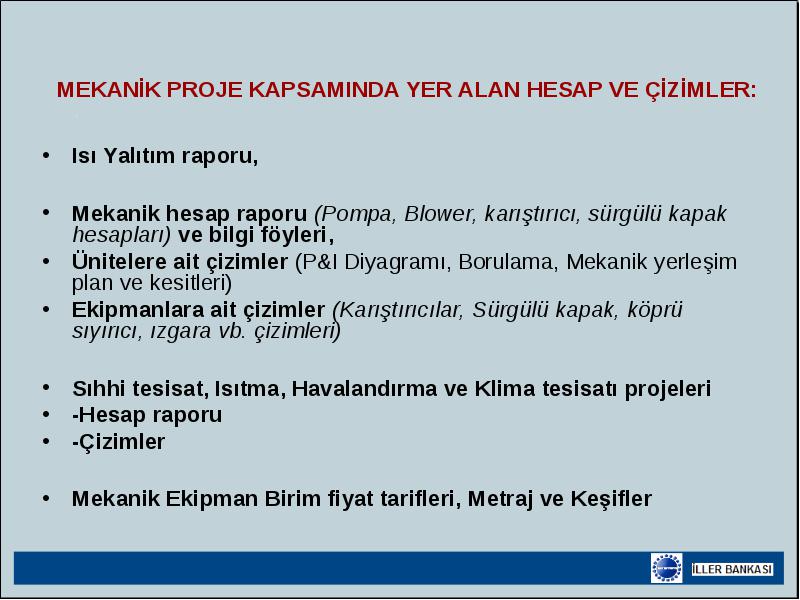 MEKANİK PROJE KAPSAMINDA YER ALAN HESAP VE ÇİZİMLER:

• Isı Yalıtım raporu,

• Mekanik hesap raporu (Pompa, Blower, karıştırıcı, sürgülü kapak hesapları) ve bilgi föyleri,
• Ünitelere ait çizimler (P&I Diyagramı, Borulama, Mekanik yerleşim plan ve kesitleri)
• Ekipmanlara ait çizimler (Karıştırıcılar, Sürgülü kapak, köprü sıyırıcı, ızgara vb. çizimleri)

• Sıhhi tesisat, Isıtma, Havalandırma ve Klima tesisatı projeleri
• -Hesap raporu
• -Çizimler

• Mekanik Ekipman Birim fiyat tarifleri, Metraj ve Keşifler

İLLER BANKASI